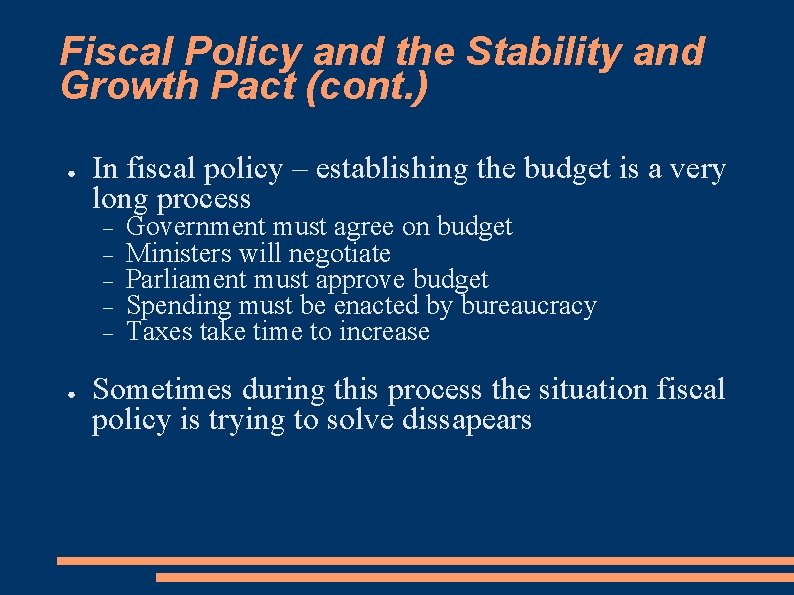 Fiscal Policy and the Stability and Growth Pact (cont.)

● In fiscal policy – establishing the budget is a very long process
– Government must agree on budget
– Ministers will negotiate
– Parliament must approve budget
– Spending must be enacted by bureaucracy
– Taxes take time to increase

● Sometimes during this process the situation fiscal policy is trying to solve dissapears